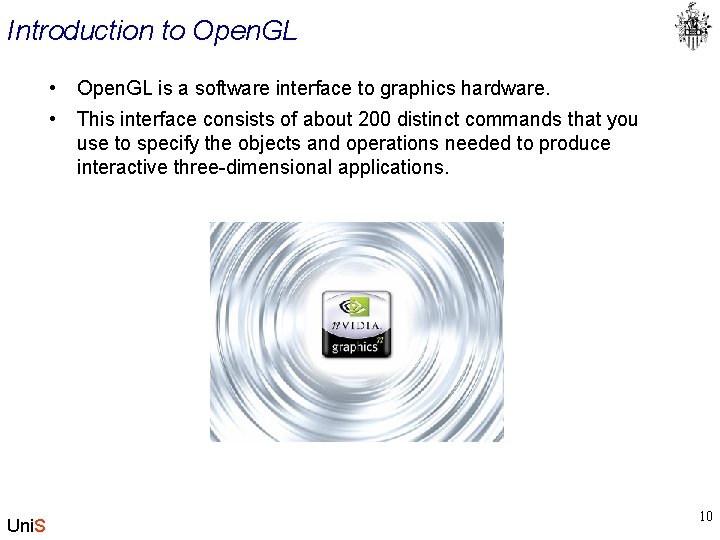 Introduction to OpenGL

• OpenGL is a software interface to graphics hardware.

• This interface consists of about 200 distinct commands that you use to specify the objects and operations needed to produce interactive three-dimensional applications.

NVIDIA.
graphics

UniS

10